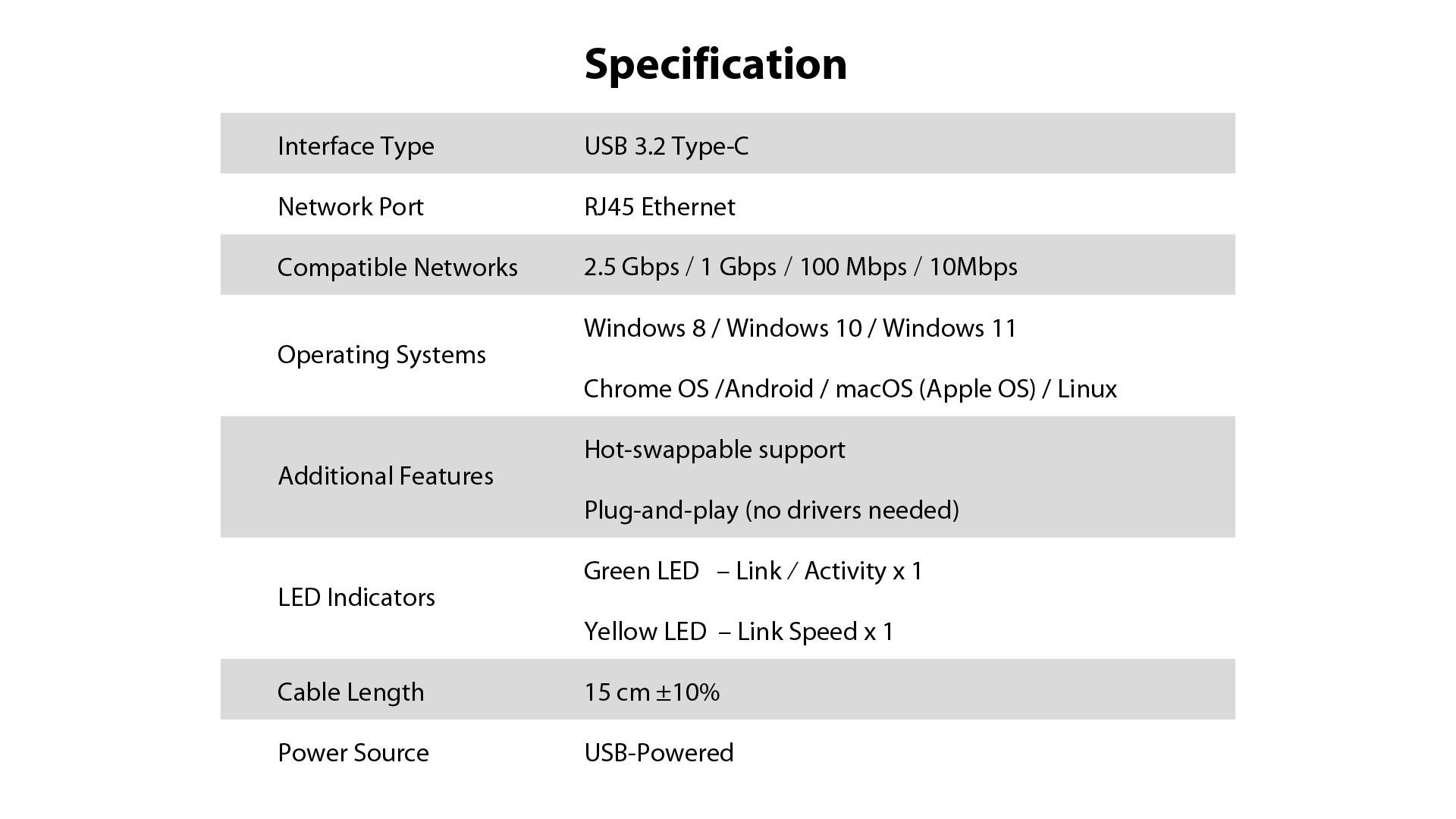 Specification

| | |
|---|---|
| Interface Type | USB 3.2 Type-C |
| Network Port | RJ45 Ethernet |
| Compatible Networks | 2.5 Gbps / 1 Gbps / 100 Mbps / 10Mbps |
| Operating Systems | Windows 8 / Windows 10 / Windows 11<br>Chrome OS /Android / macOS (Apple OS) / Linux |
| Additional Features | Hot-swappable support<br>Plug-and-play (no drivers needed) |
| LED Indicators | Green LED – Link / Activity x 1<br>Yellow LED – Link Speed x 1 |
| Cable Length | 15 cm ±10% |
| Power Source | USB-Powered |